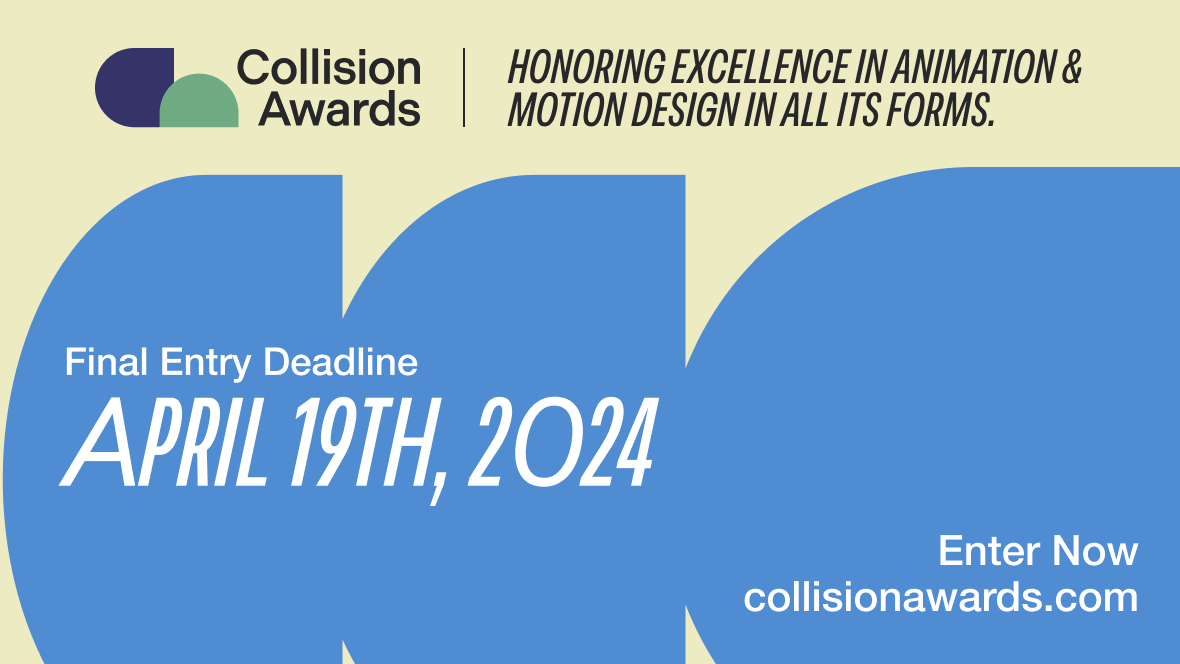 Collision Awards

HONORING EXCELLENCE IN ANIMATION & MOTION DESIGN IN ALL ITS FORMS.

Final Entry Deadline

APRIL 19TH, 2024

Enter Now
collisionawards.com